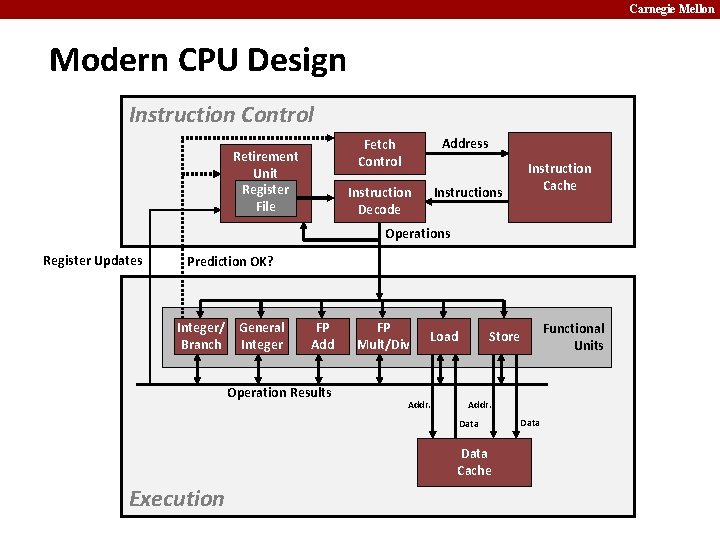 Carnegie Mellon

Modern CPU Design

Instruction Control

Retirement Unit

Register File

Fetch Control

Address

Instruction Cache

Instruction Decode

Instructions

Operations

Register Updates

Prediction OK?

Integer/ Branch

General Integer

FP Add

FP Mult/Div

Load

Store

Functional Units

Operation Results

Addr.

Addr.

Data

Data

Data Cache

Execution